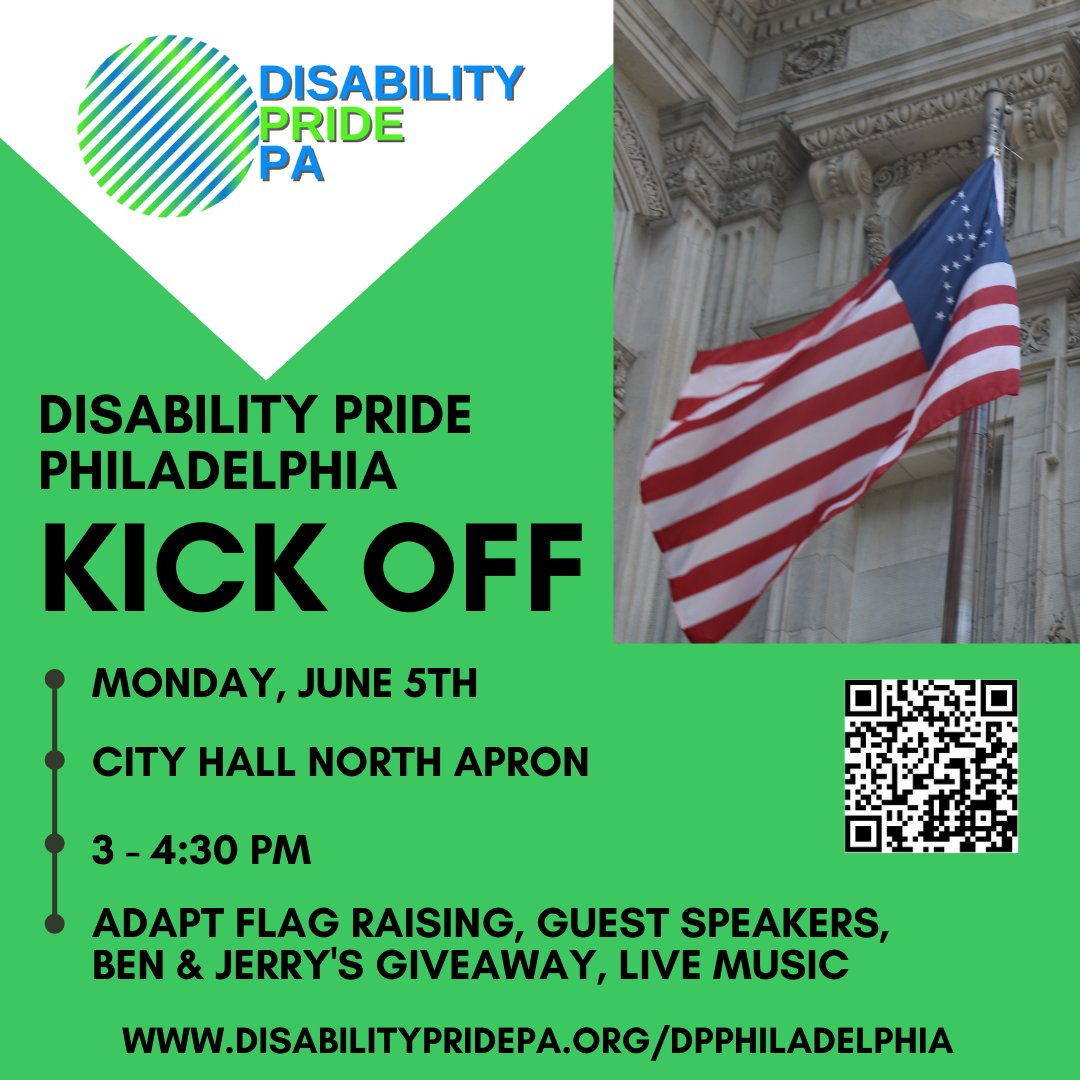 DISABILITY
PRIDE
PA

DISABILITY PRIDE PHILADELPHIA

KICK OFF

MONDAY, JUNE 5TH

CITY HALL NORTH APRON

3 - 4:30 PM

ADAPT FLAG RAISING, GUEST SPEAKERS, BEN & JERRY'S GIVEAWAY, LIVE MUSIC

WWW.DISABILITYPRIDEPA.ORG/DPPHILADELPHIA